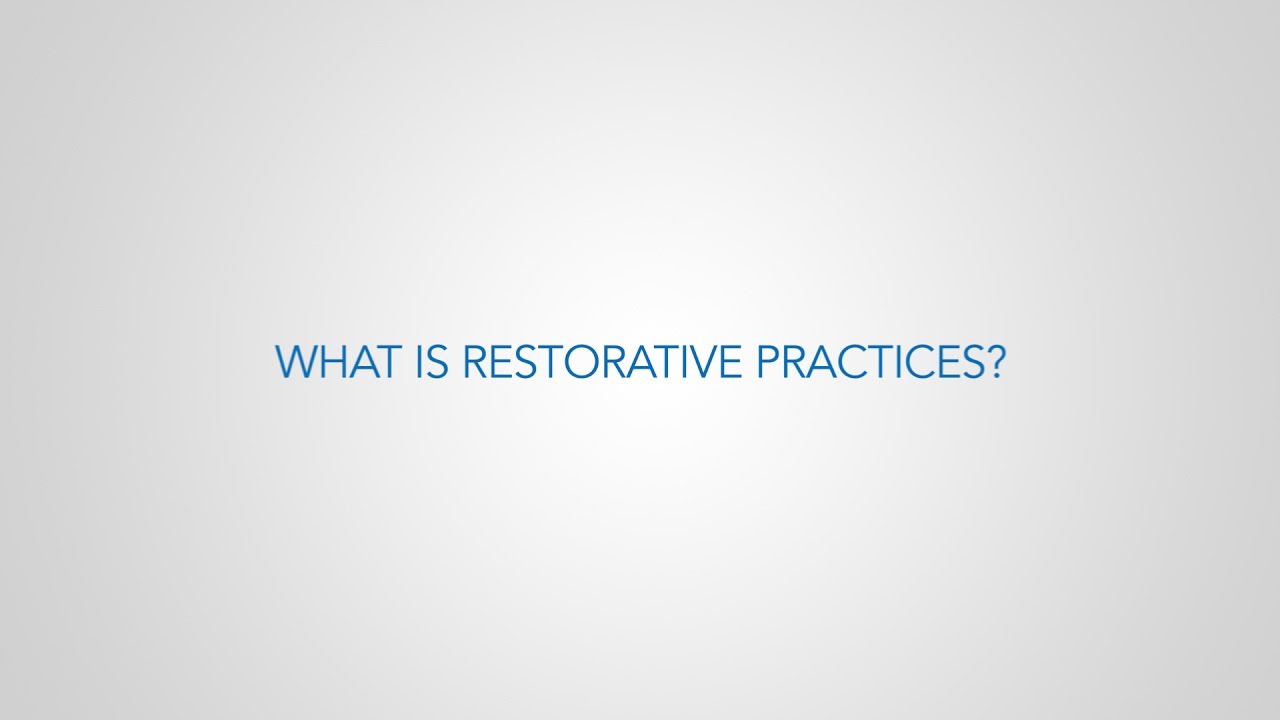 WHAT IS RESTORATIVE PRACTICES?